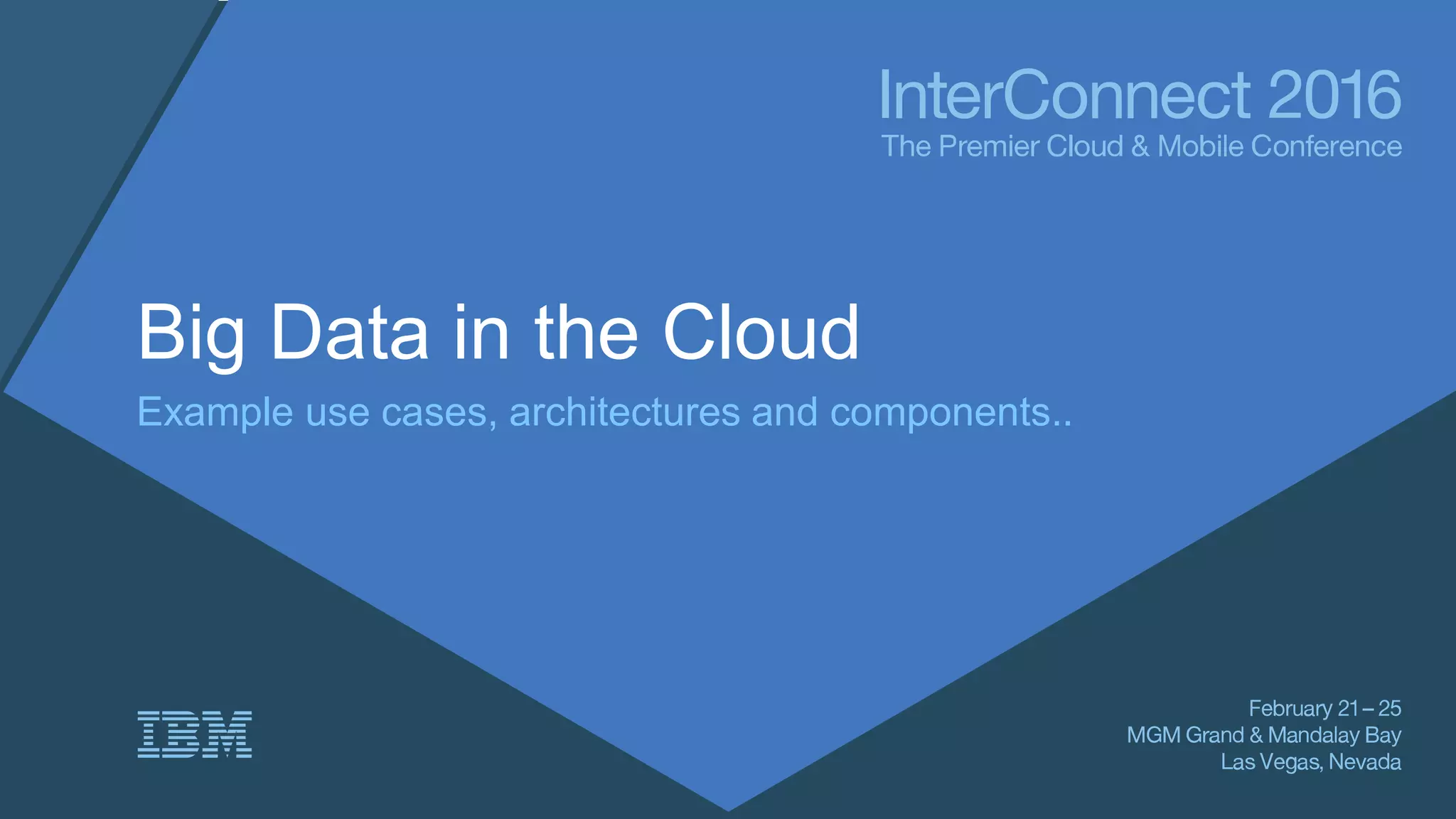 InterConnect 2016
The Premier Cloud & Mobile Conference

Big Data in the Cloud

Example use cases, architectures and components..

IBM

February 21 – 25
MGM Grand & Mandalay Bay
Las Vegas, Nevada